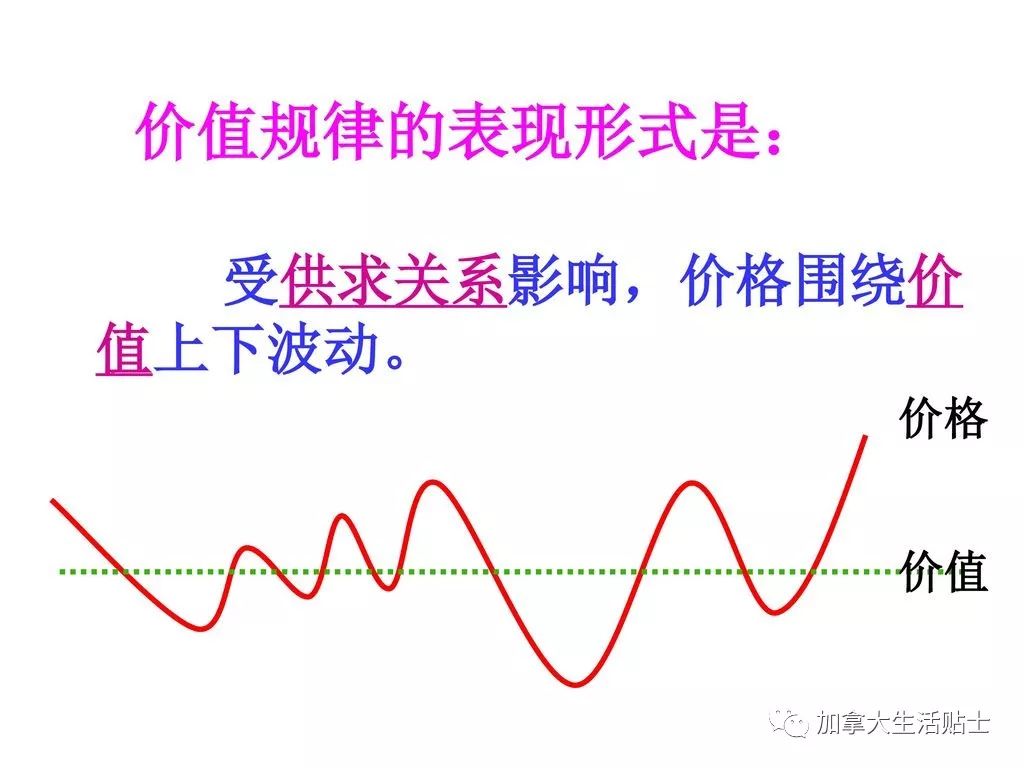 价值规律的表现形式是：

受供求关系影响，价格围绕价值上下波动。

价格

价值

加拿大生活贴士